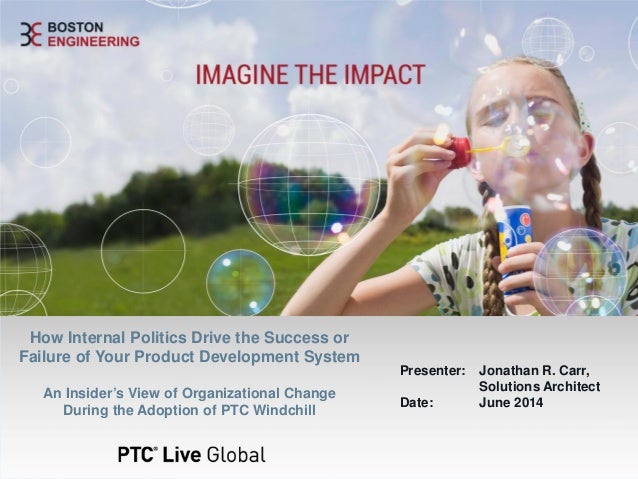 BOSTON ENGINEERING

IMAGINE THE IMPACT

How Internal Politics Drive the Success or Failure of Your Product Development System

An Insider's View of Organizational Change During the Adoption of PTC Windchill

Presenter: Jonathan R. Carr, Solutions Architect
Date: June 2014

PTC® Live Global